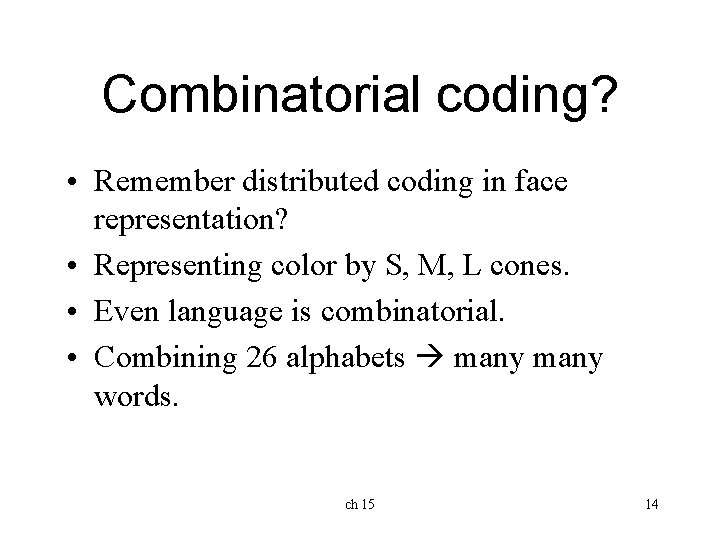 Combinatorial coding?

• Remember distributed coding in face representation?
• Representing color by S, M, L cones.
• Even language is combinatorial.
• Combining 26 alphabets → many many words.

ch 15

14